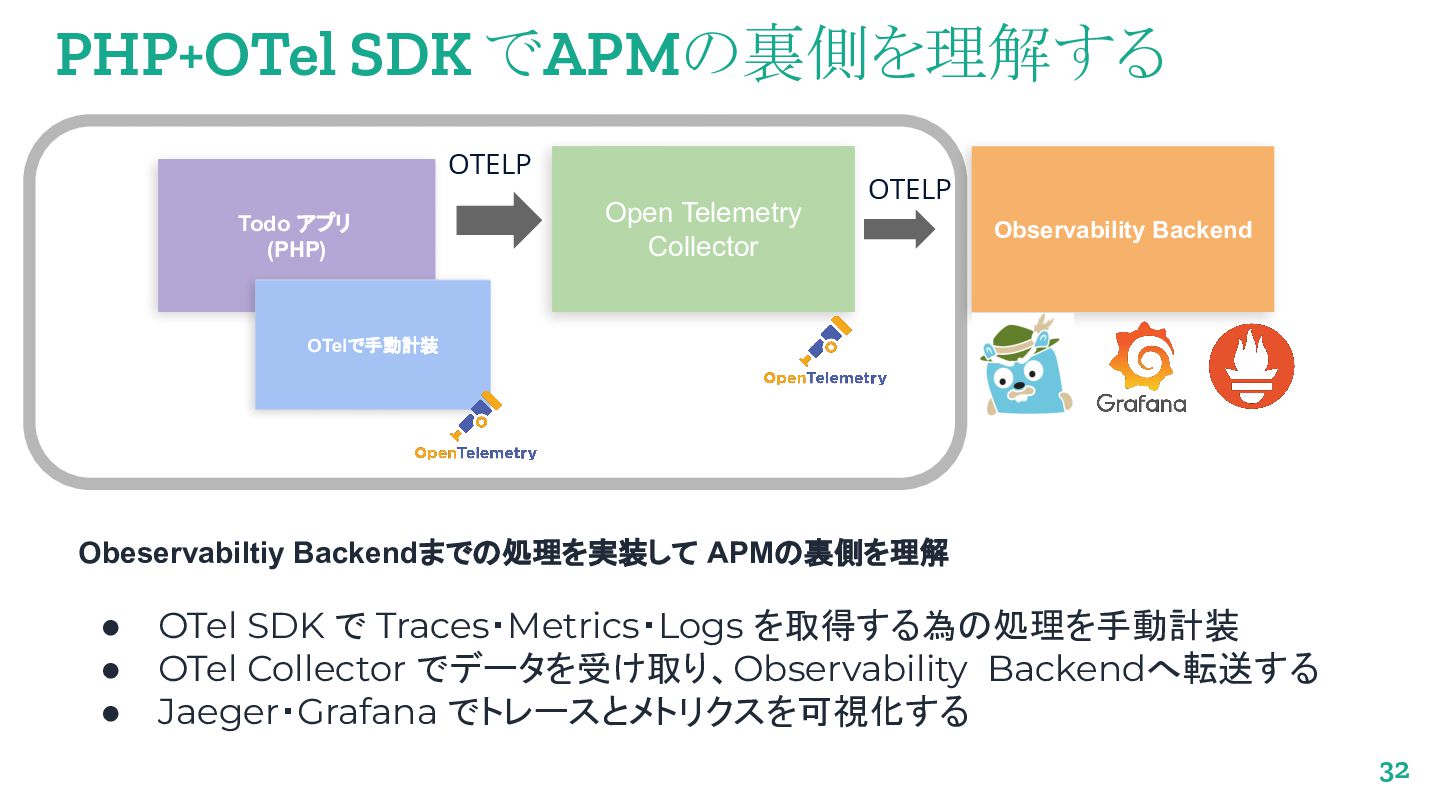 PHP+OTel SDK でAPMの裏側を理解する

Todo アプリ
(PHP)

OTelで手動計装

OpenTelemetry

OTELP

Open Telemetry Collector

OpenTelemetry

OTELP

Observability Backend

Grafana

Obeservabiltiy Backendまでの処理を実装して APMの裏側を理解

● OTel SDK で Traces・Metrics・Logs を取得する為の処理を手動計装
● OTel Collector でデータを受け取り、Observability Backendへ転送する
● Jaeger・Grafana でトレースとメトリクスを可視化する

32